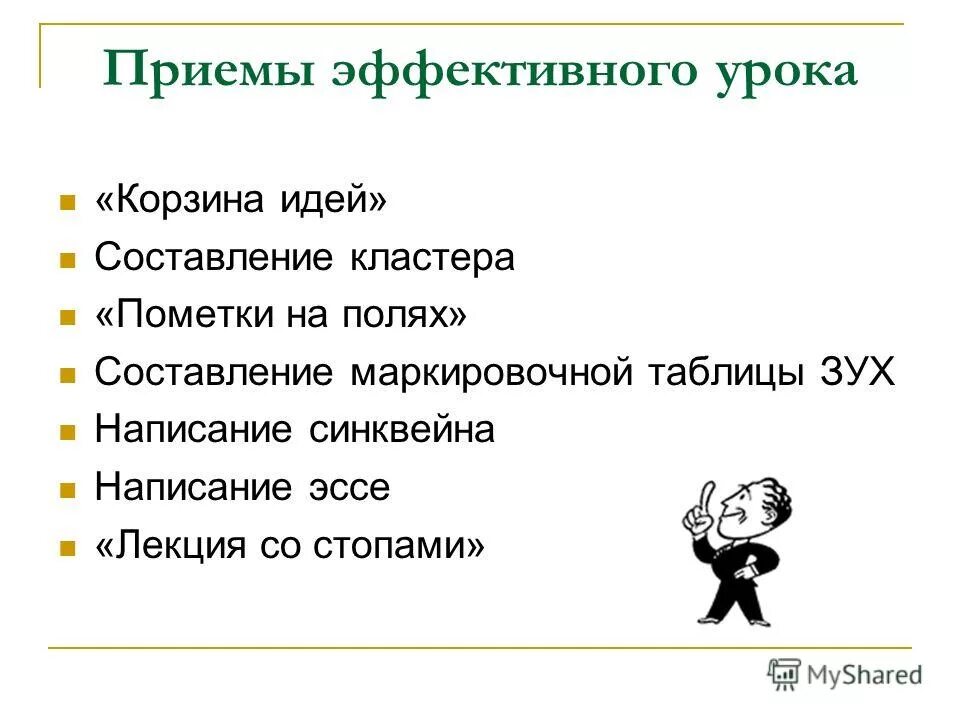 Приемы эффективного урока

«Корзина идей»
Составление кластера
«Пометки на полях»
Составление маркировочной таблицы ЗУХ
Написание синквейна
Написание эссе
«Лекция со стопами»

MyShared